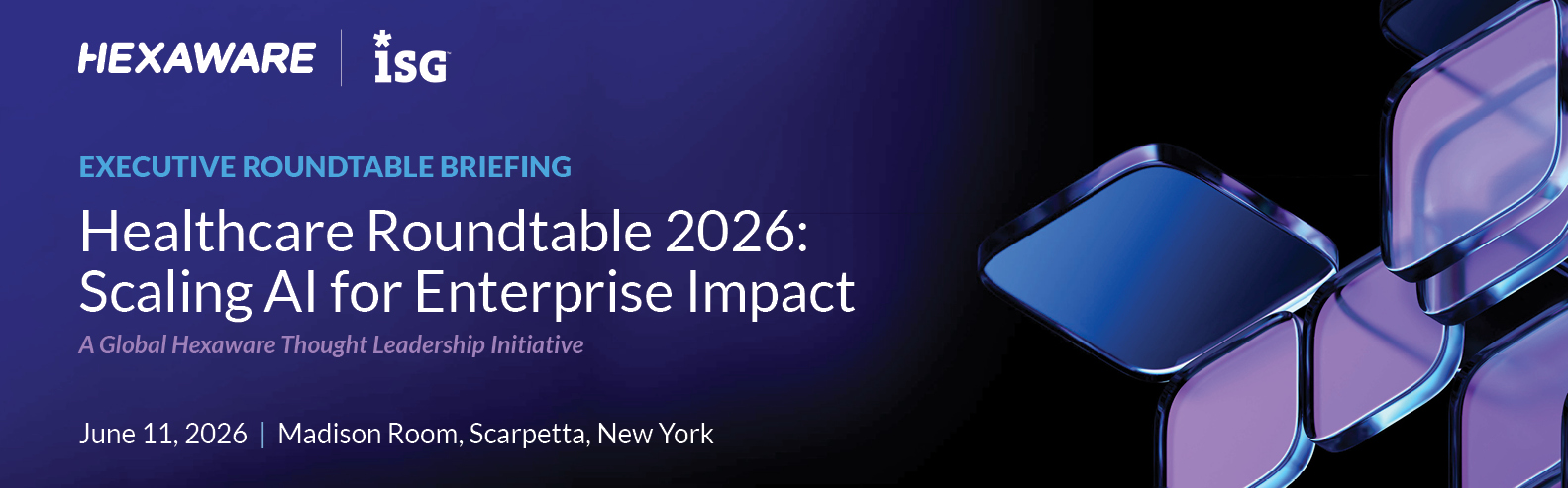 HEXAWARE ISG

EXECUTIVE ROUNDTABLE BRIEFING

Healthcare Roundtable 2026: Scaling AI for Enterprise Impact

A Global Hexaware Thought Leadership Initiative

June 11, 2026 | Madison Room, Scarpetta, New York